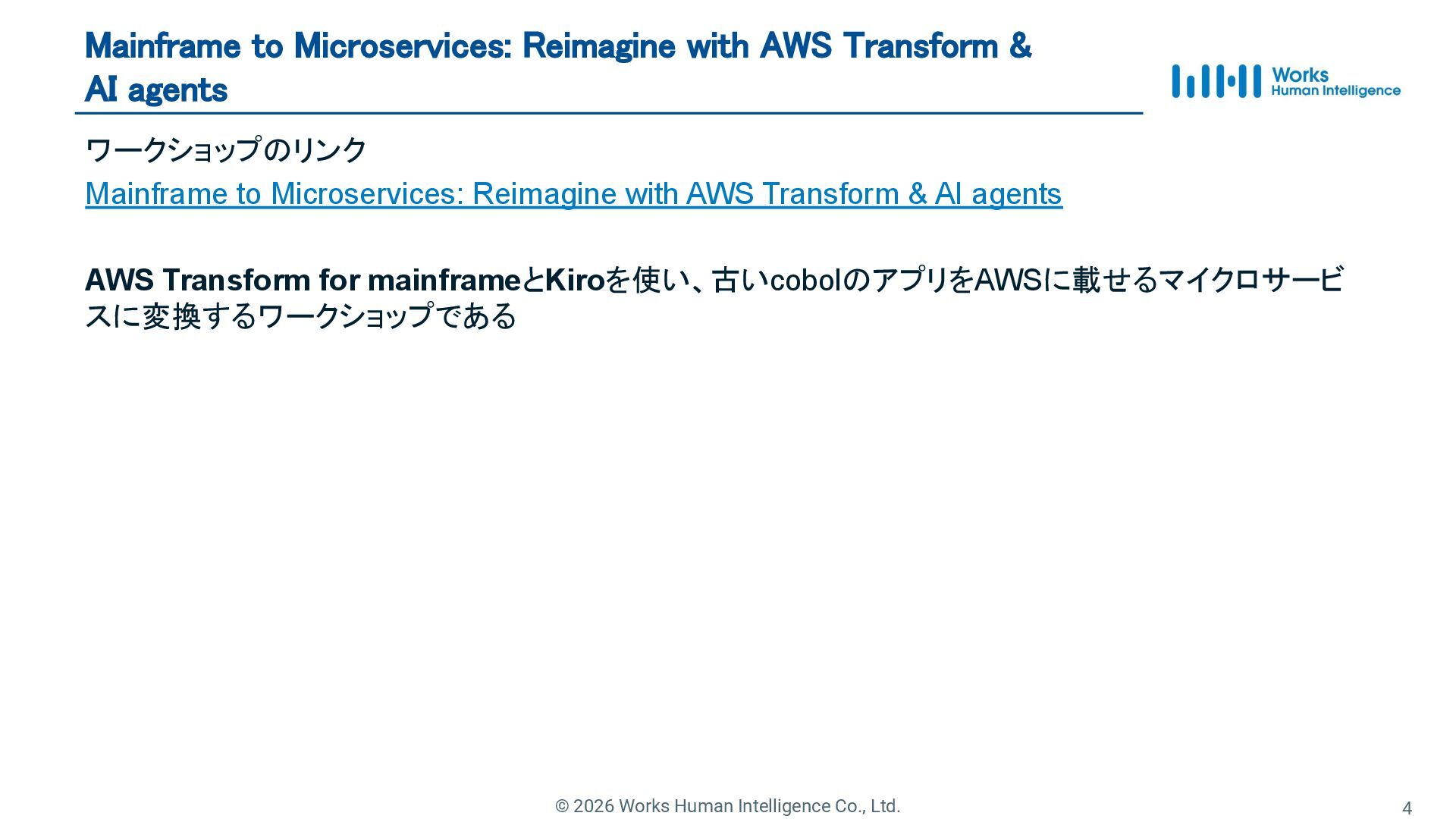 Mainframe to Microservices: Reimagine with AWS Transform & AI agents

Works Human Intelligence

ワークショップのリンク

Mainframe to Microservices: Reimagine with AWS Transform & AI agents

AWS Transform for mainframeとKiroを使い、古いcobolのアプリをAWSに載せるマイクロサービスに変換するワークショップである

© 2026 Works Human Intelligence Co., Ltd.

4